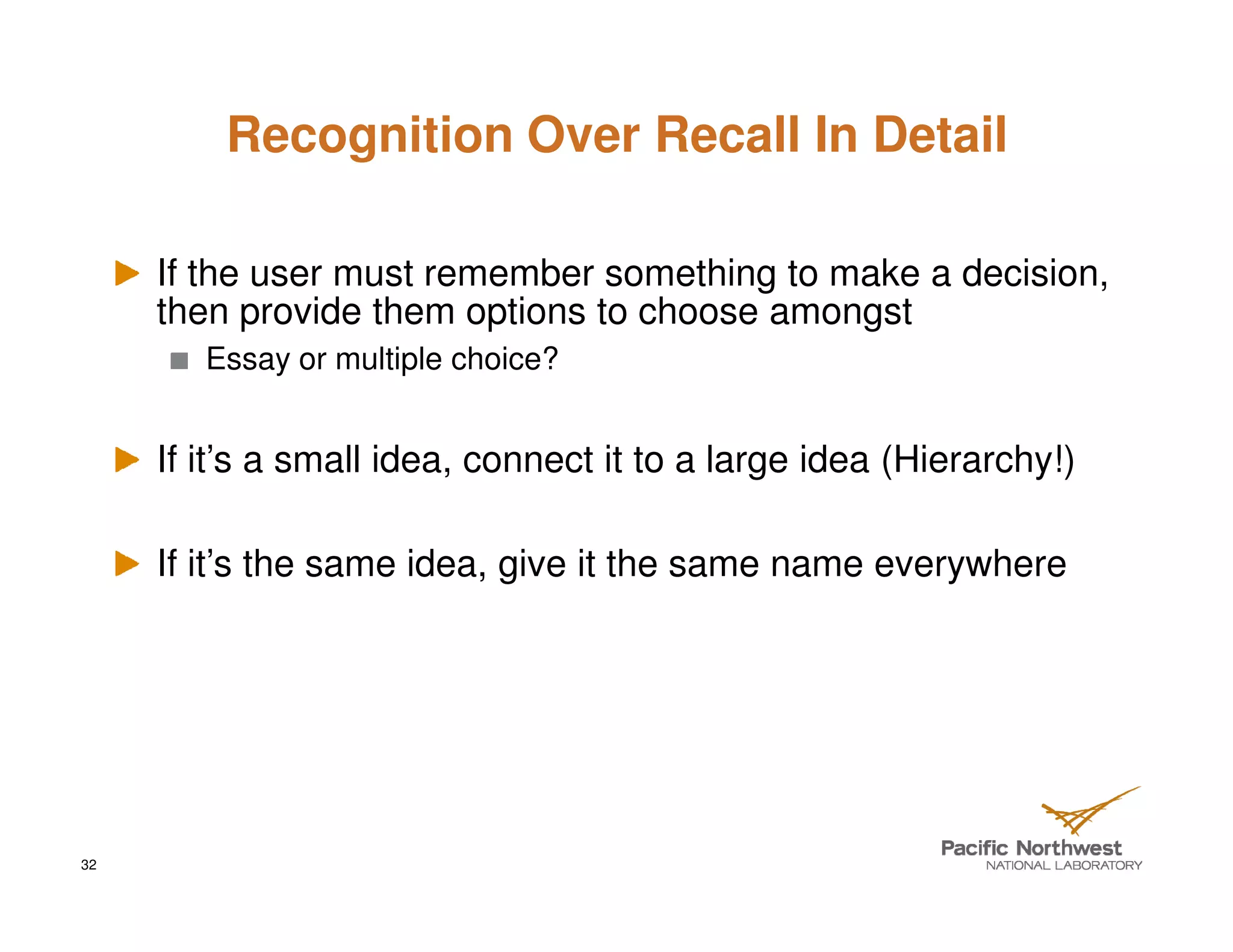 Recognition Over Recall In Detail

If the user must remember something to make a decision, then provide them options to choose amongst

Essay or multiple choice?

If it’s a small idea, connect it to a large idea (Hierarchy!)

If it’s the same idea, give it the same name everywhere

32

Pacific Northwest
NATIONAL LABORATORY